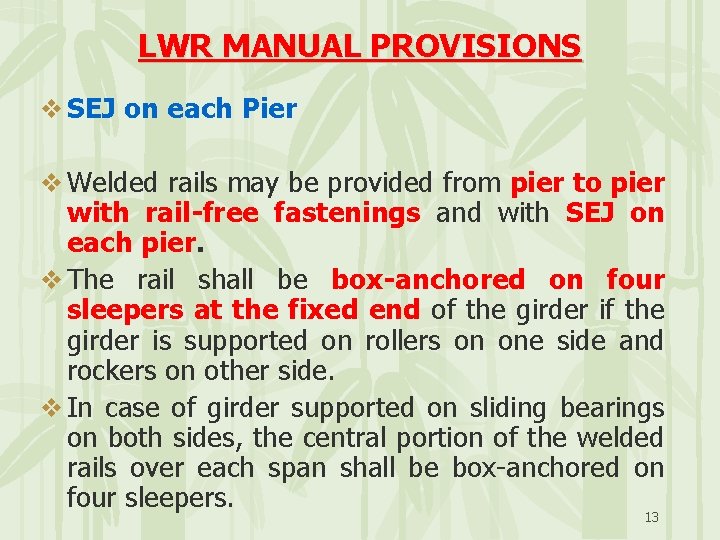 LWR MANUAL PROVISIONS

❖ SEJ on each Pier

❖ Welded rails may be provided from pier to pier with rail-free fastenings and with SEJ on each pier.

❖ The rail shall be box-anchored on four sleepers at the fixed end of the girder if the girder is supported on rollers on one side and rockers on other side.

❖ In case of girder supported on sliding bearings on both sides, the central portion of the welded rails over each span shall be box-anchored on four sleepers.

13